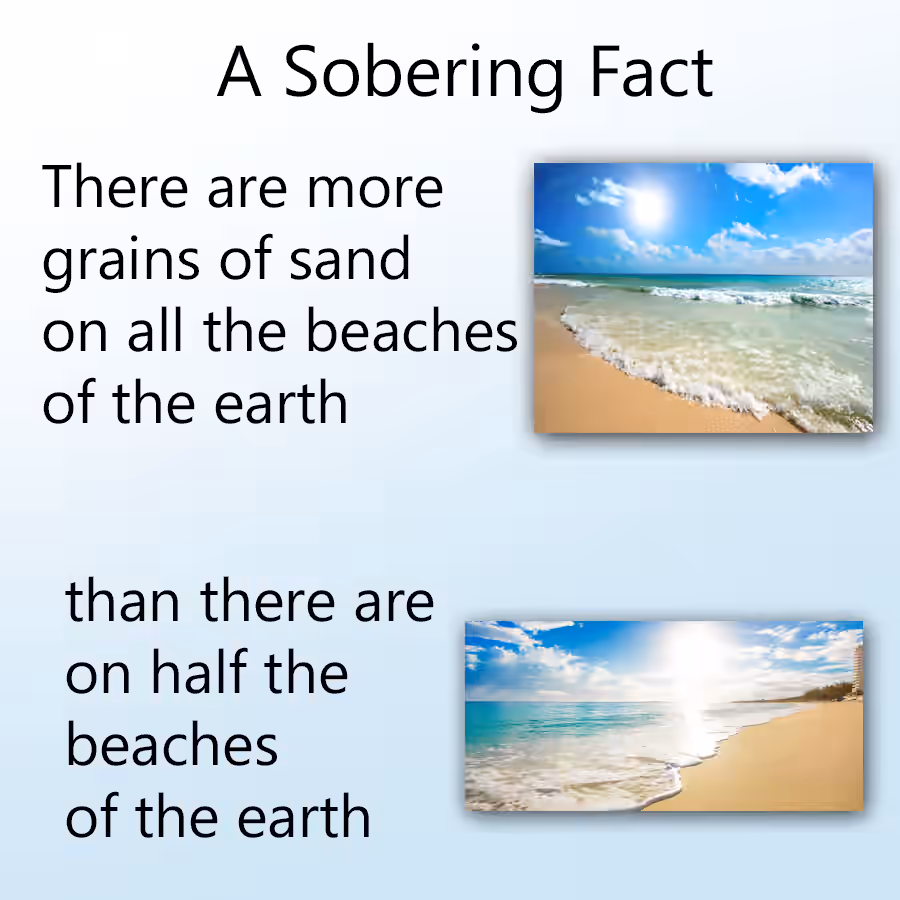 A Sobering Fact

There are more grains of sand on all the beaches of the earth

than there are on half the beaches of the earth